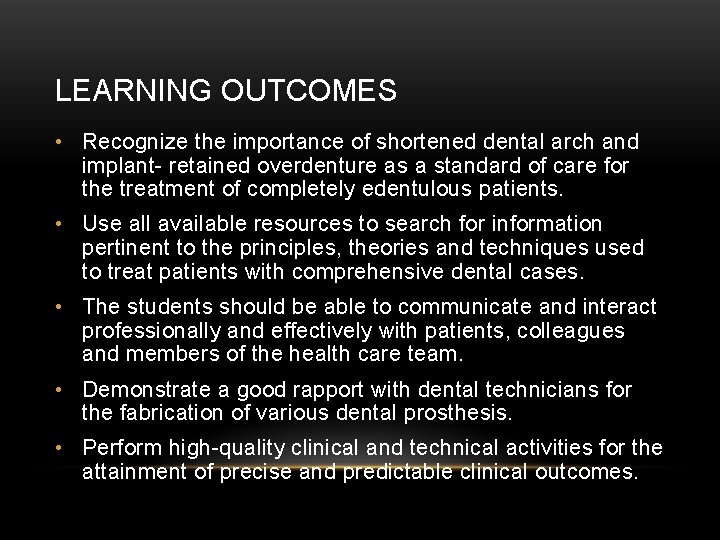 LEARNING OUTCOMES

• Recognize the importance of shortened dental arch and implant- retained overdenture as a standard of care for the treatment of completely edentulous patients.

• Use all available resources to search for information pertinent to the principles, theories and techniques used to treat patients with comprehensive dental cases.

• The students should be able to communicate and interact professionally and effectively with patients, colleagues and members of the health care team.

• Demonstrate a good rapport with dental technicians for the fabrication of various dental prosthesis.

• Perform high-quality clinical and technical activities for the attainment of precise and predictable clinical outcomes.